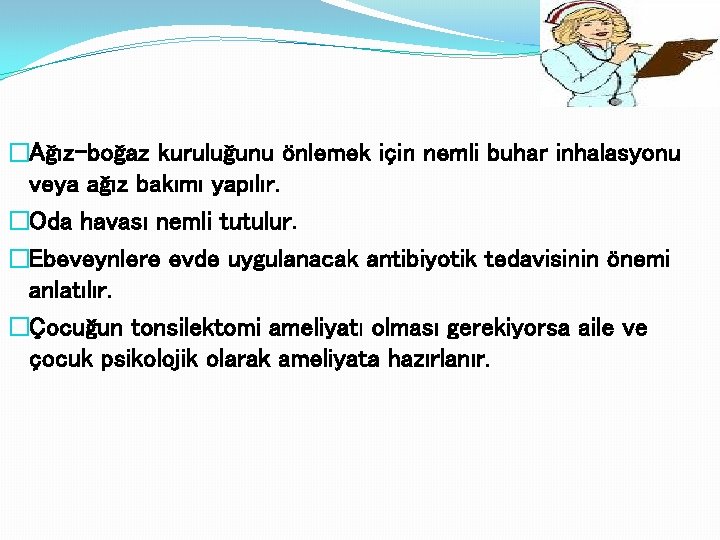 □Ağız-boğaz kuruluğunu önlemek için nemli buhar inhalasyonu veya ağız bakımı yapılır.

□Oda havası nemli tutulur.

□Ebeveynlere evde uygulanacak antibiyotik tedavisinin önemi anlatılır.

□Çocuğun tonsilektomi ameliyatı olması gerekiyorsa aile ve çocuk psikolojik olarak ameliyata hazırlanır.